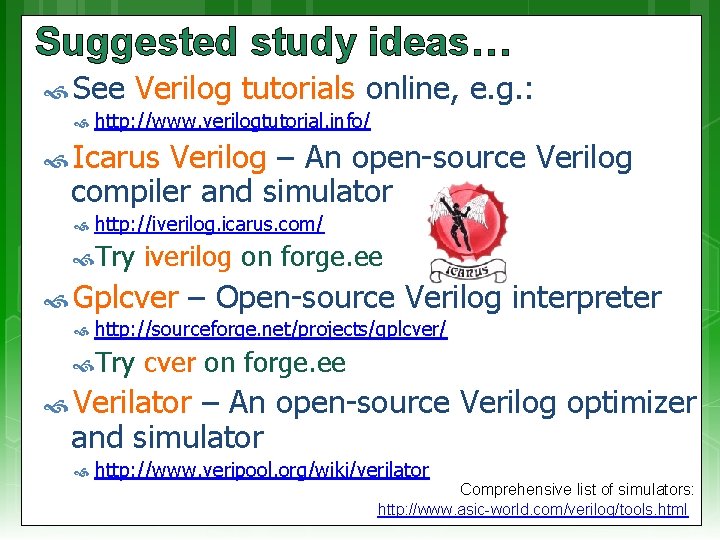 Suggested study ideas…

See Verilog tutorials online, e.g.:

http://www.verilogtutorial.info/

Icarus Verilog – An open-source Verilog compiler and simulator

http://iverilog.icarus.com/

Try iverilog on forge.ee

ICARUS

Gplcver – Open-source Verilog interpreter

http://sourceforge.net/projects/gplcver/

Try cver on forge.ee

Verilator – An open-source Verilog optimizer and simulator

http://www.veripool.org/wiki/verilator

Comprehensive list of simulators: http://www.asic-world.com/verilog/tools.html